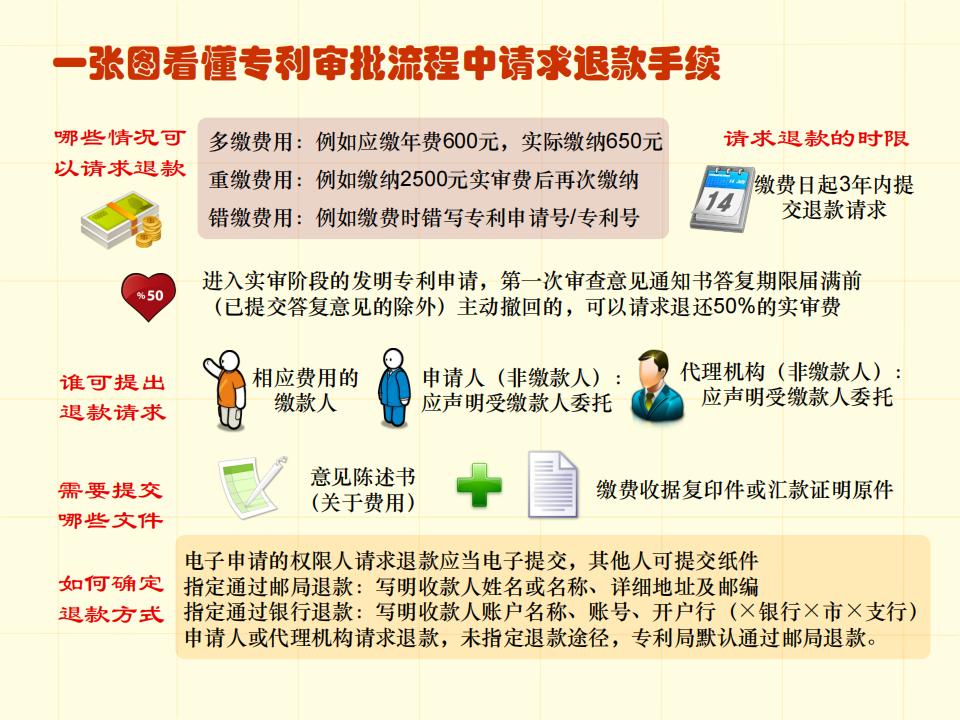 一张图看懂专利审批流程中请求退款手续

哪些情况可以请求退款

多缴费用：例如应缴年费600元，实际缴纳650元
重缴费用：例如缴纳2500元实审费后再次缴纳
错缴费用：例如缴费时错写专利申请号/专利号

请求退款的时限

14

缴费日起3年内提交退款请求

%50

进入实审阶段的发明专利申请，第一次审查意见通知书答复期限届满前（已提交答复意见的除外）主动撤回的，可以请求退还50%的实审费

谁可提出退款请求

相应费用的缴款人

申请人（非缴款人）：应声明受缴款人委托

代理机构（非缴款人）：应声明受缴款人委托

需要提交哪些文件

意见陈述书（关于费用）

缴费收据复印件或汇款证明原件

如何确定退款方式

电子申请的权限人请求退款应当电子提交，其他人可提交纸件
指定通过邮局退款：写明收款人姓名或名称、详细地址及邮编
指定通过银行退款：写明收款人账户名称、账号、开户行（×银行×市×支行）
申请人或代理机构请求退款，未指定退款途径，专利局默认通过邮局退款。